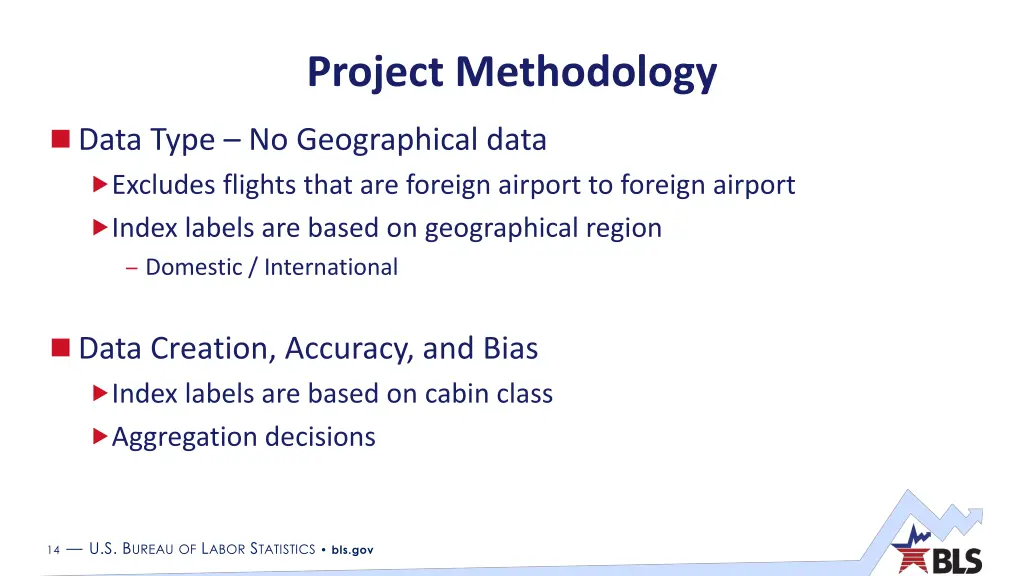 Project Methodology

Data Type – No Geographical data

Excludes flights that are foreign airport to foreign airport

Index labels are based on geographical region

– Domestic / International

Data Creation, Accuracy, and Bias

Index labels are based on cabin class

Aggregation decisions

14 — U.S. BUREAU OF LABOR STATISTICS • bls.gov

BLS